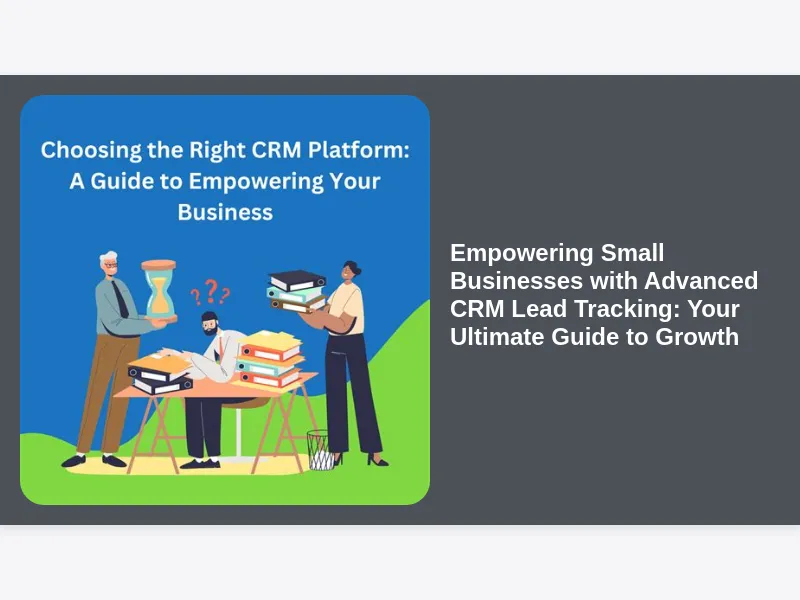 Choosing the Right CRM Platform: A Guide to Empowering Your Business

???

Empowering Small Businesses with Advanced CRM Lead Tracking: Your Ultimate Guide to Growth